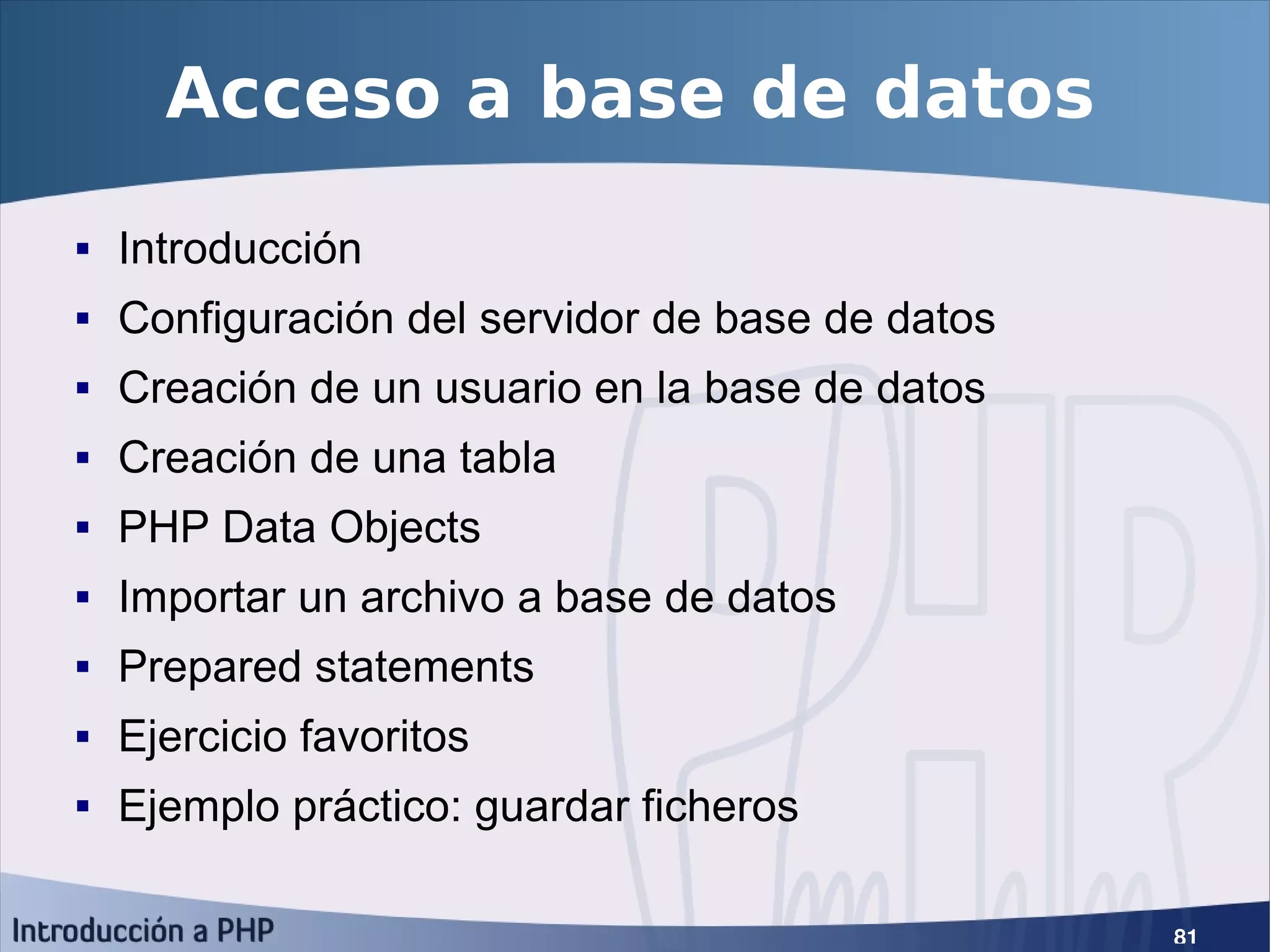 Acceso a base de datos

▪ Introducción
▪ Configuración del servidor de base de datos
▪ Creación de un usuario en la base de datos
▪ Creación de una tabla
▪ PHP Data Objects
▪ Importar un archivo a base de datos
▪ Prepared statements
▪ Ejercicio favoritos
▪ Ejemplo práctico: guardar ficheros

Introducción a PHP

81